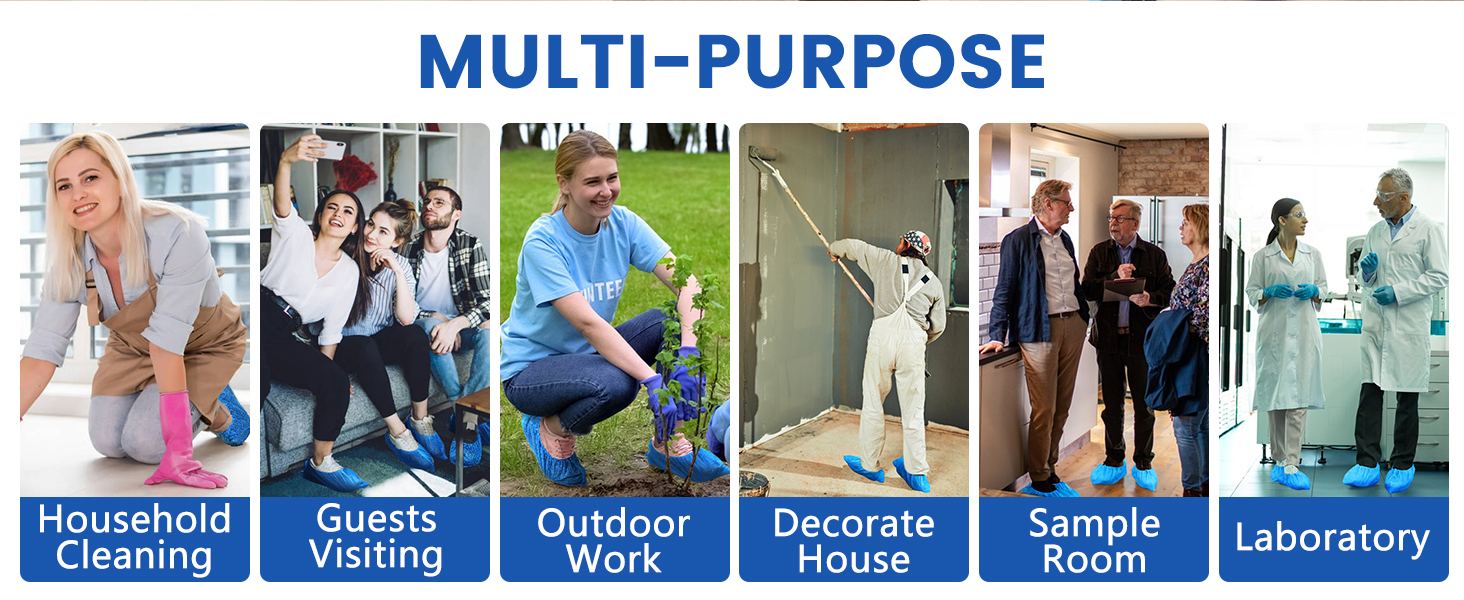 MULTI-PURPOSE

Household Cleaning

Guests Visiting

Outdoor Work

Decorate House

Sample Room

Laboratory